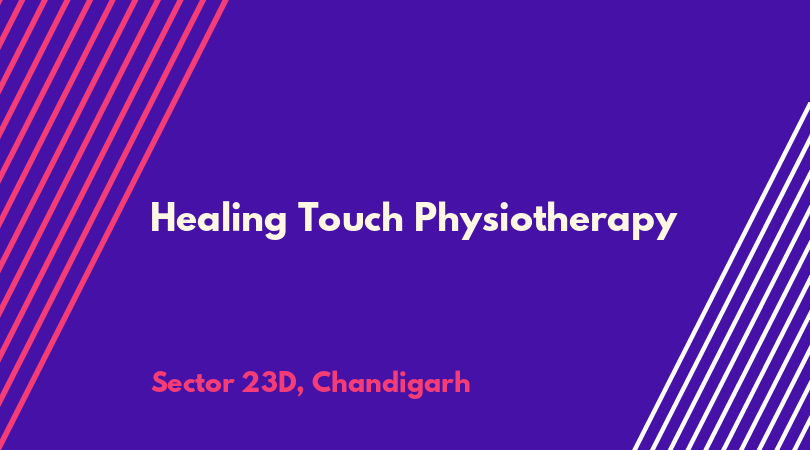 Healing Touch Physiotherapy

Sector 23D, Chandigarh